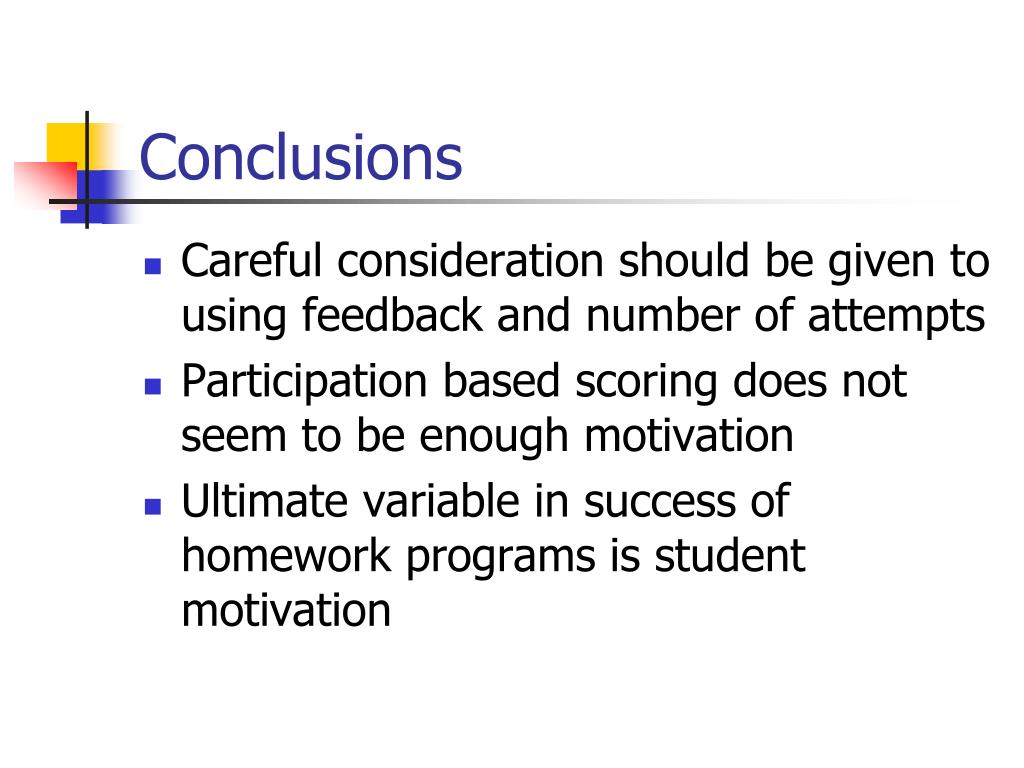 Conclusions

- Careful consideration should be given to using feedback and number of attempts
- Participation based scoring does not seem to be enough motivation
- Ultimate variable in success of homework programs is student motivation